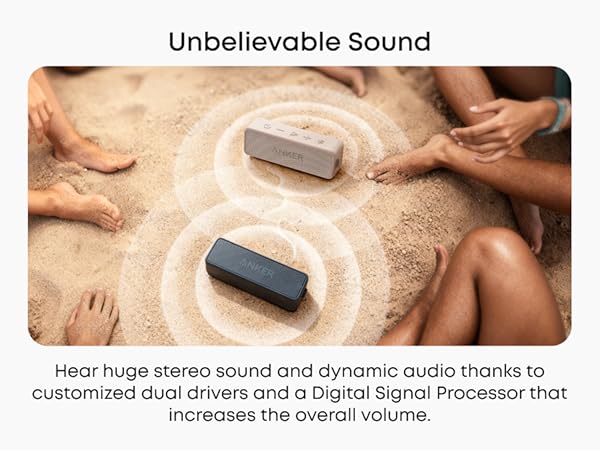 Unbelievable Sound

ANKER

ANKER

Hear huge stereo sound and dynamic audio thanks to customized dual drivers and a Digital Signal Processor that increases the overall volume.